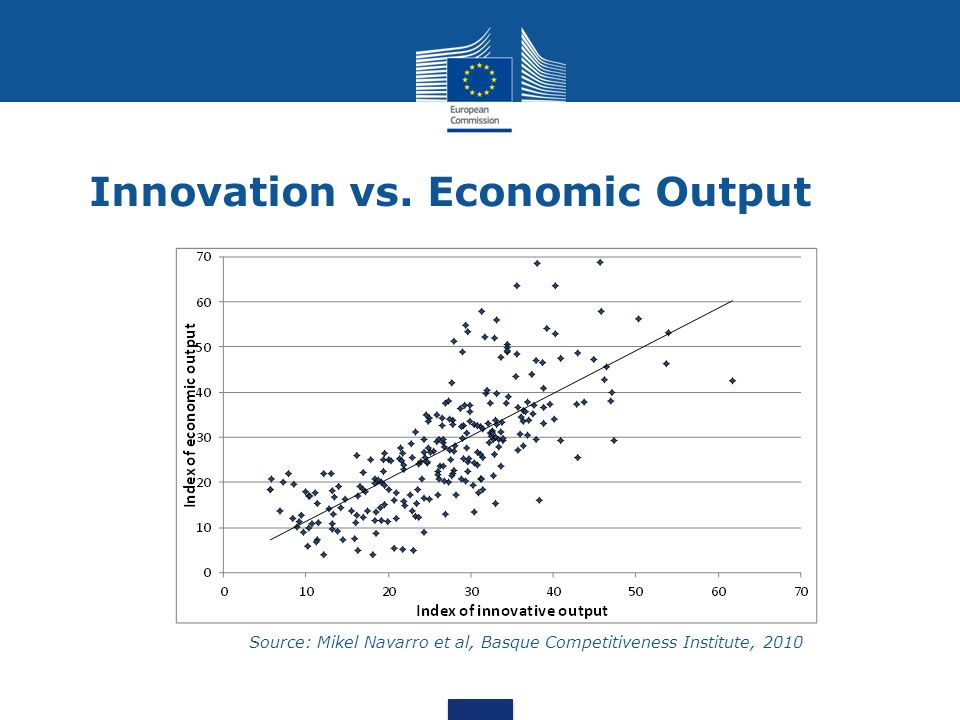 European Commission

Innovation vs. Economic Output

Index of economic output

70
60
50
40
30
20
10
0

0 10 20 30 40 50 60 70

Index of innovative output

Source: Mikel Navarro et al, Basque Competitiveness Institute, 2010